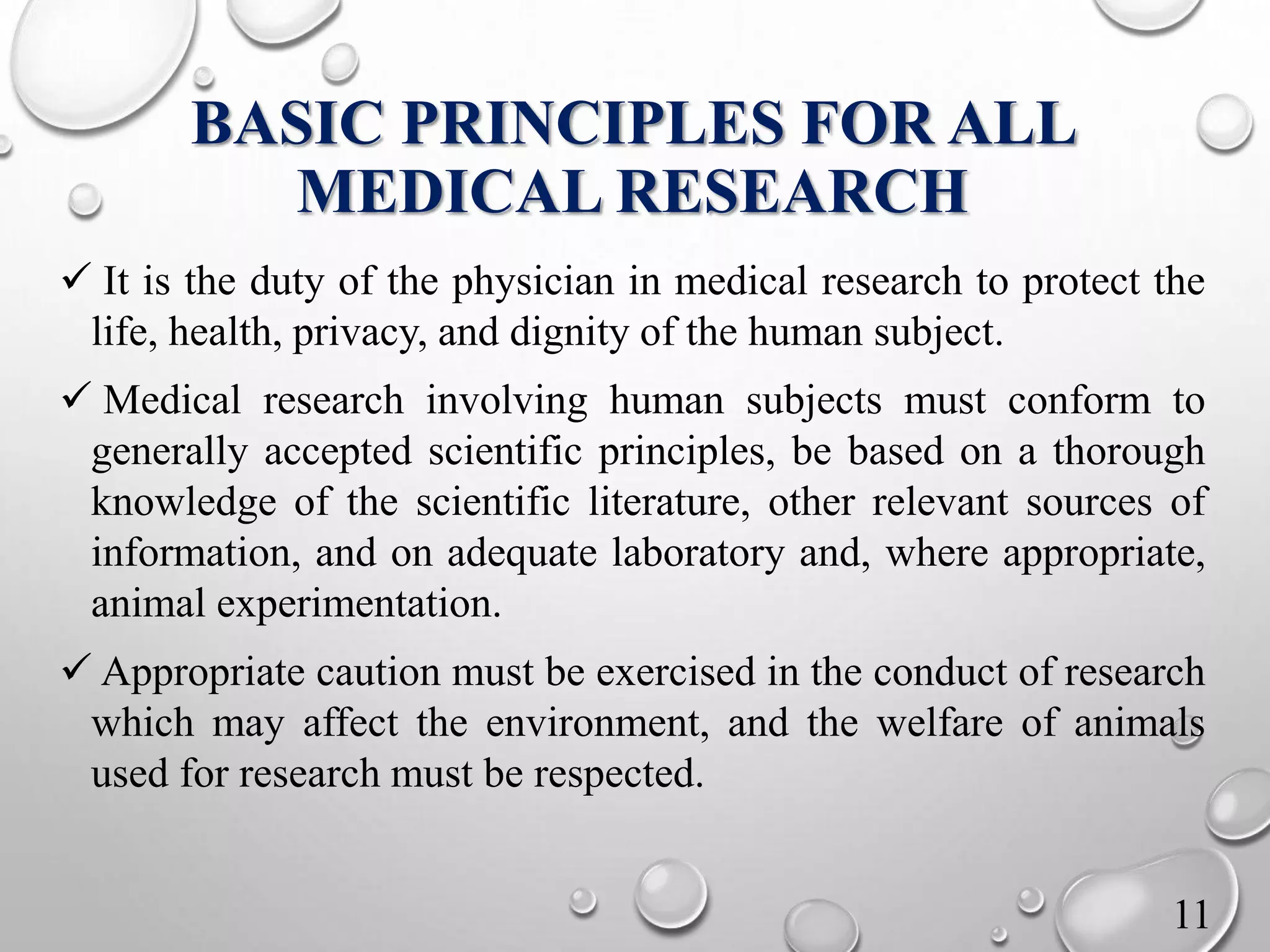 BASIC PRINCIPLES FOR ALL MEDICAL RESEARCH

✓ It is the duty of the physician in medical research to protect the life, health, privacy, and dignity of the human subject.

✓ Medical research involving human subjects must conform to generally accepted scientific principles, be based on a thorough knowledge of the scientific literature, other relevant sources of information, and on adequate laboratory and, where appropriate, animal experimentation.

✓ Appropriate caution must be exercised in the conduct of research which may affect the environment, and the welfare of animals used for research must be respected.

11